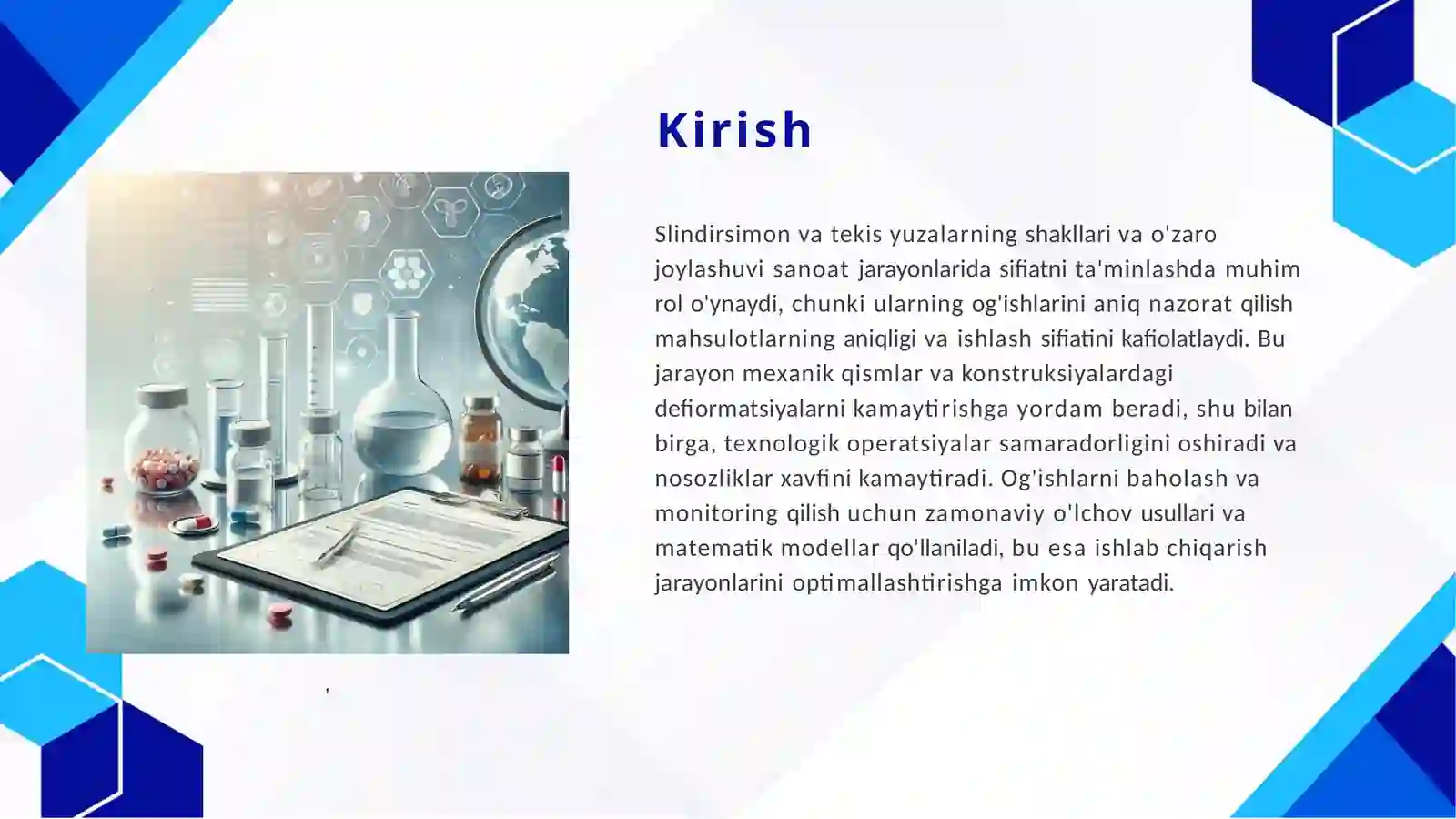 Kirish

Slindirsimon va tekis yuzalarning shakllari va o'zaro joylashuvi sanoat jarayonlarida sifiatni ta'minlashda muhim rol o'ynaydi, chunki ularning og'ishlarini aniq nazorat qilish mahsulotlarning aniqligi va ishlash sifiatini kafiolatlaydi. Bu jarayon mexanik qismlar va konstruksiyalardagi defiormatsiyalarni kamaytirishga yordam beradi, shu bilan birga, texnologik operatsiyalar samaradorligini oshiradi va nosozliklar xavfini kamaytiradi. Og'ishlarni baholash va monitoring qilish uchun zamonaviy o'lchov usullari va matematik modellar qo'llaniladi, bu esa ishlab chiqarish jarayonlarini optimallashtirishga imkon yaratadi.